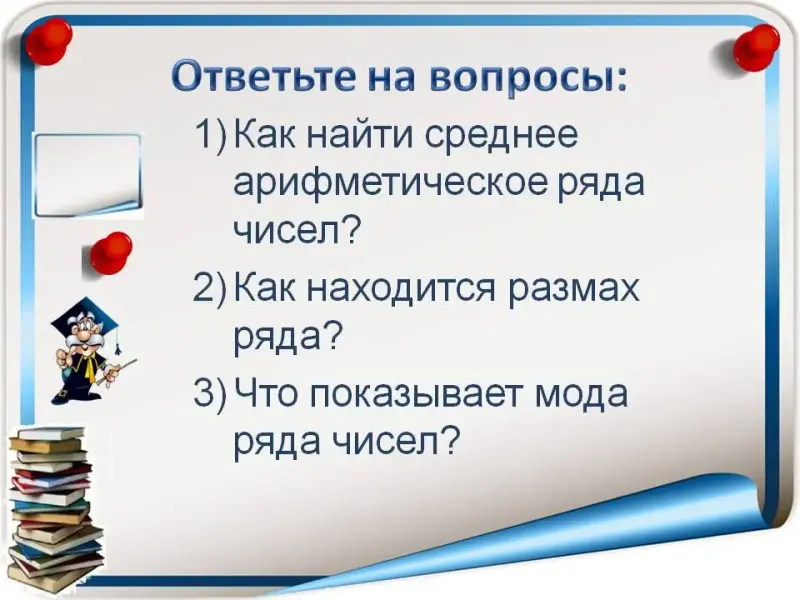 Ответьте на вопросы:

1) Как найти среднее арифметическое ряда чисел?

2) Как находится размах ряда?

3) Что показывает мода ряда чисел?